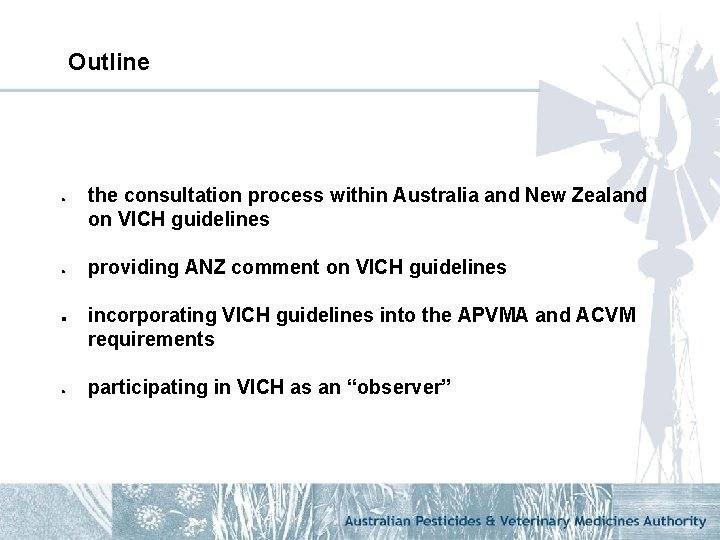 Outline

- the consultation process within Australia and New Zealand on VICH guidelines

- providing ANZ comment on VICH guidelines

- incorporating VICH guidelines into the APVMA and ACVM requirements

- participating in VICH as an “observer”

Australian Pesticides & Veterinary Medicines Authority